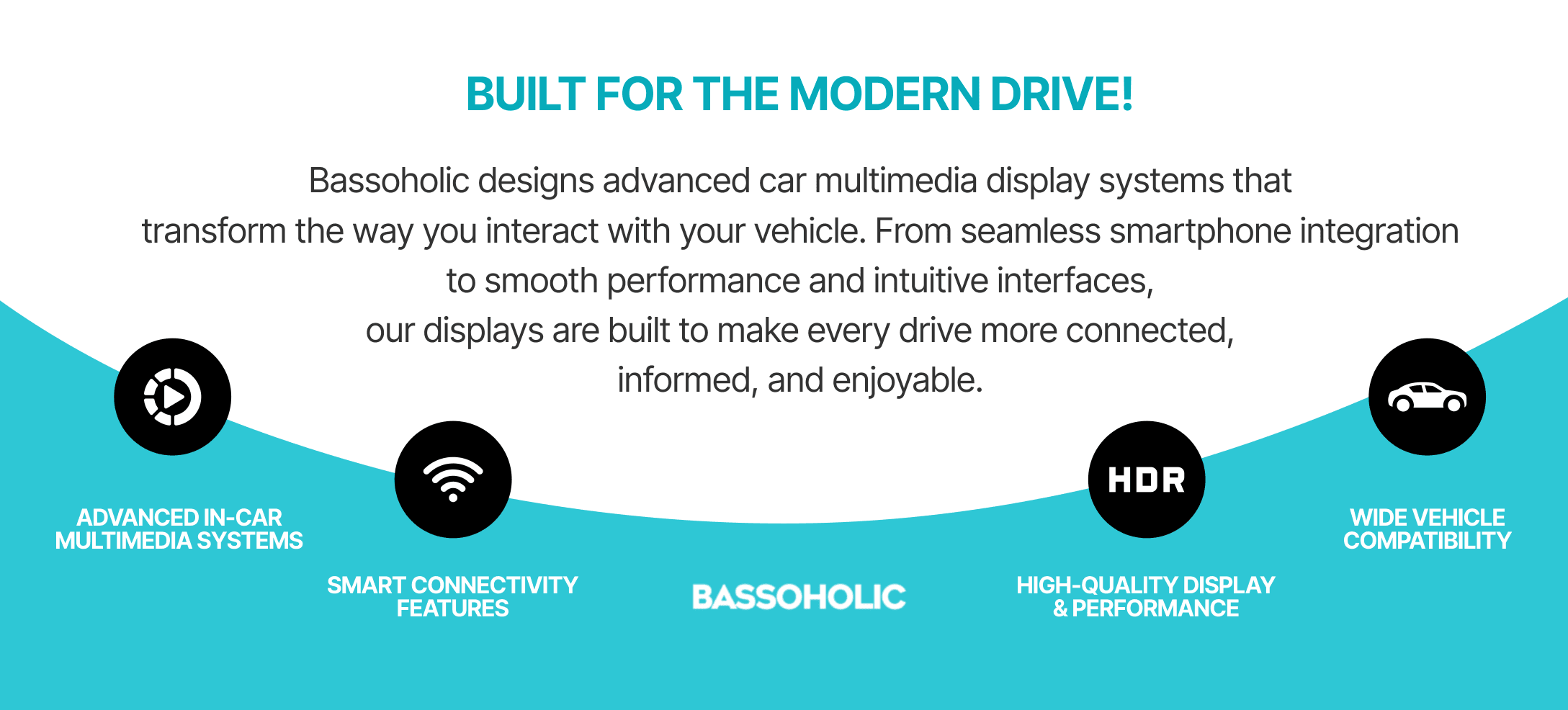 BUILT FOR THE MODERN DRIVE!

Bassoholic designs advanced car multimedia display systems that transform the way you interact with your vehicle. From seamless smartphone integration to smooth performance and intuitive interfaces, our displays are built to make every drive more connected, informed, and enjoyable.

ADVANCED IN-CAR MULTIMEDIA SYSTEMS

SMART CONNECTIVITY FEATURES

BASSOHOLIC

HDR

HIGH-QUALITY DISPLAY & PERFORMANCE

WIDE VEHICLE COMPATIBILITY